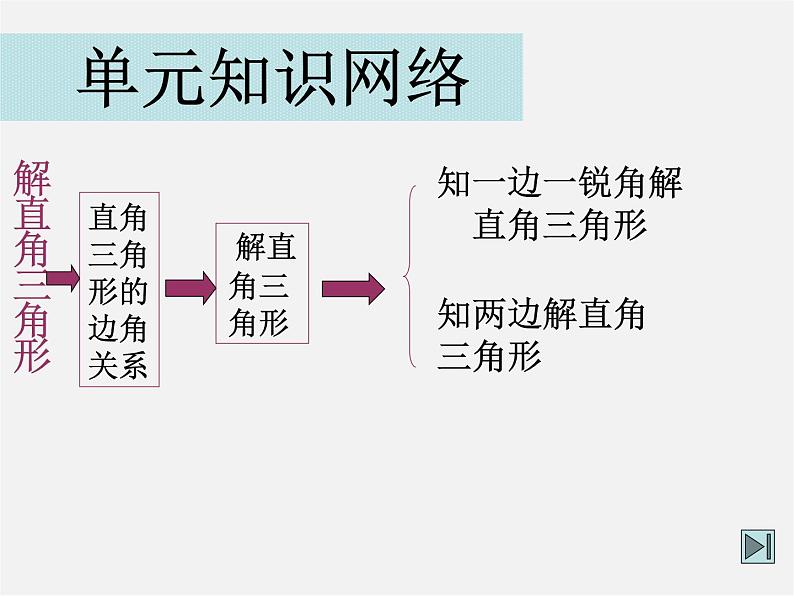 单元知识网络

解直角三角形

直角三角形的边角关系

解直角三角形

知一边一锐角解直角三角形

知两边解直角三角形